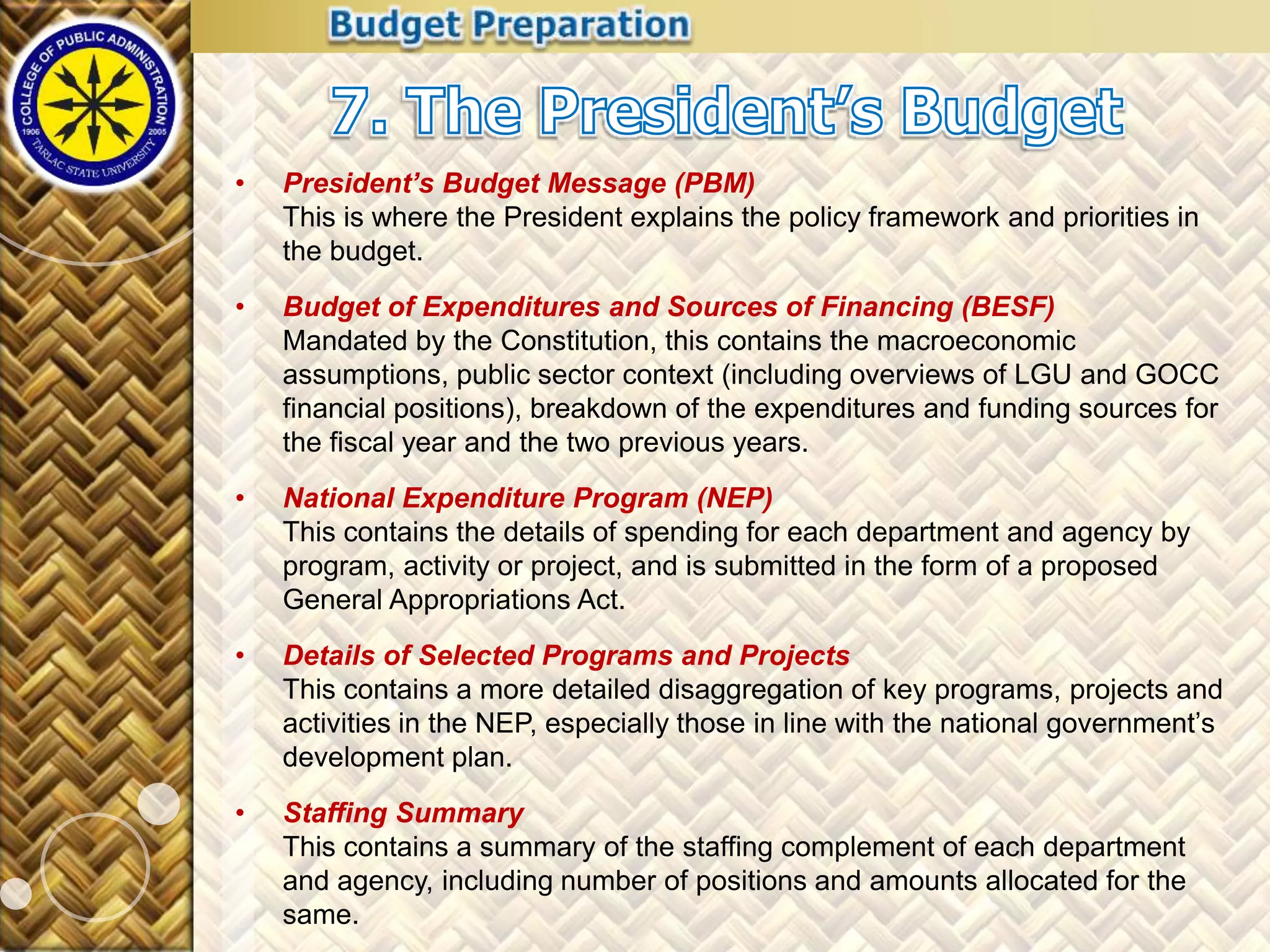 COLLEGE OF PUBLIC ADMINISTRATION
1906 2005
TARLAC STATE UNIVERSITY

Budget Preparation

7. The President's Budget

• President's Budget Message (PBM)
This is where the President explains the policy framework and priorities in the budget.

• Budget of Expenditures and Sources of Financing (BESF)
Mandated by the Constitution, this contains the macroeconomic assumptions, public sector context (including overviews of LGU and GOCC financial positions), breakdown of the expenditures and funding sources for the fiscal year and the two previous years.

• National Expenditure Program (NEP)
This contains the details of spending for each department and agency by program, activity or project, and is submitted in the form of a proposed General Appropriations Act.

• Details of Selected Programs and Projects
This contains a more detailed disaggregation of key programs, projects and activities in the NEP, especially those in line with the national government's development plan.

• Staffing Summary
This contains a summary of the staffing complement of each department and agency, including number of positions and amounts allocated for the same.